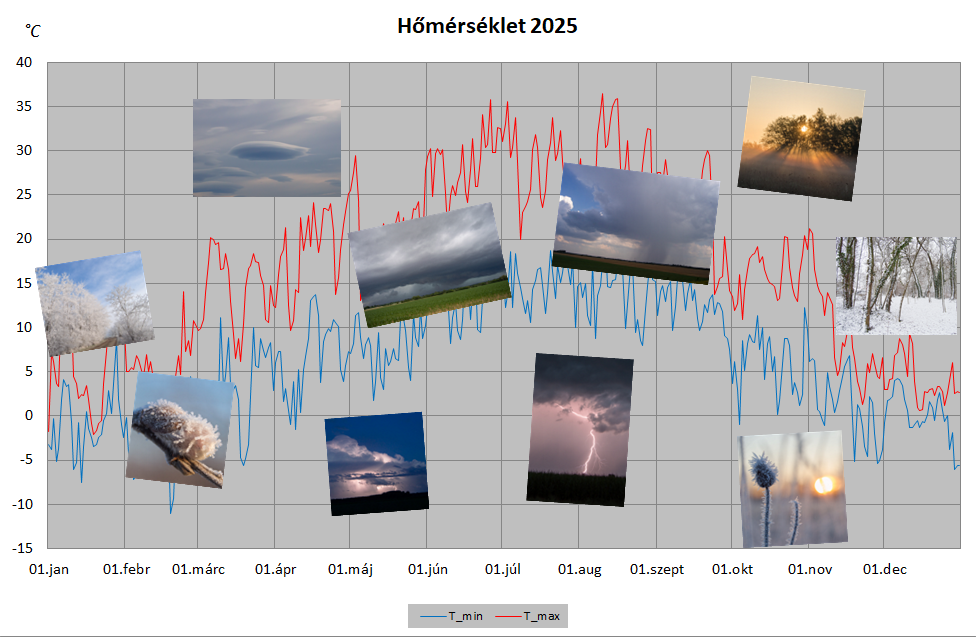 Hőmérséklet 2025

°C

40
35
30
25
20
15
10
5
0
-5
-10
-15

01.jan 01.febr 01.márc 01.ápr 01.máj 01.jún 01.júl 01.aug 01.szept 01.okt 01.nov 01.dec

T_min T_max